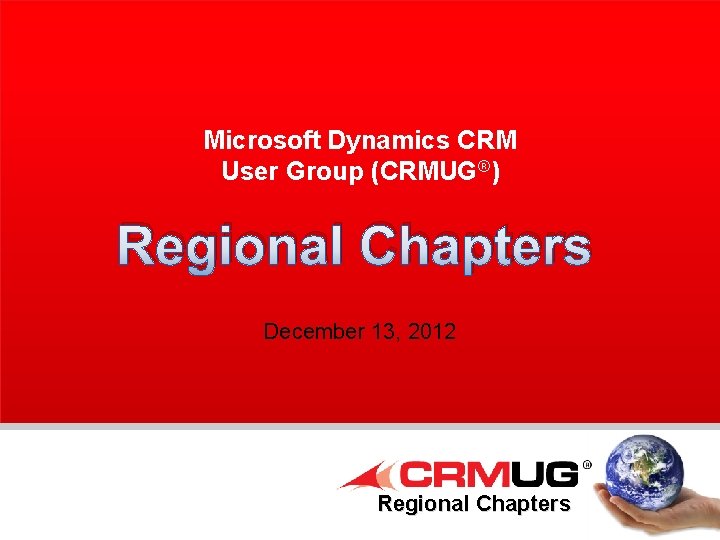 Microsoft Dynamics CRM
User Group (CRMUG®)

Regional Chapters

December 13, 2012

CRMUG®
Regional Chapters